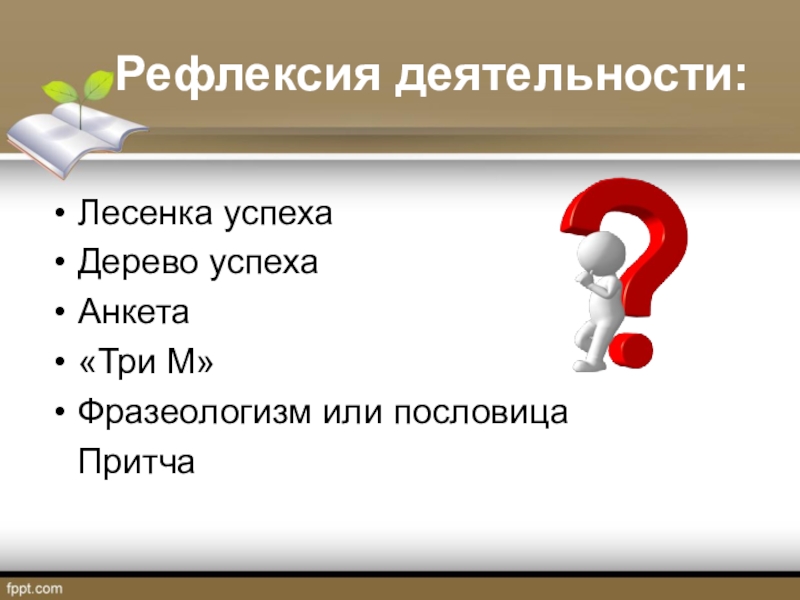 Рефлексия деятельности:

• Лесенка успеха
• Дерево успеха
• Анкета
• «Три М»
• Фразеологизм или пословица
Притча

fppt.com